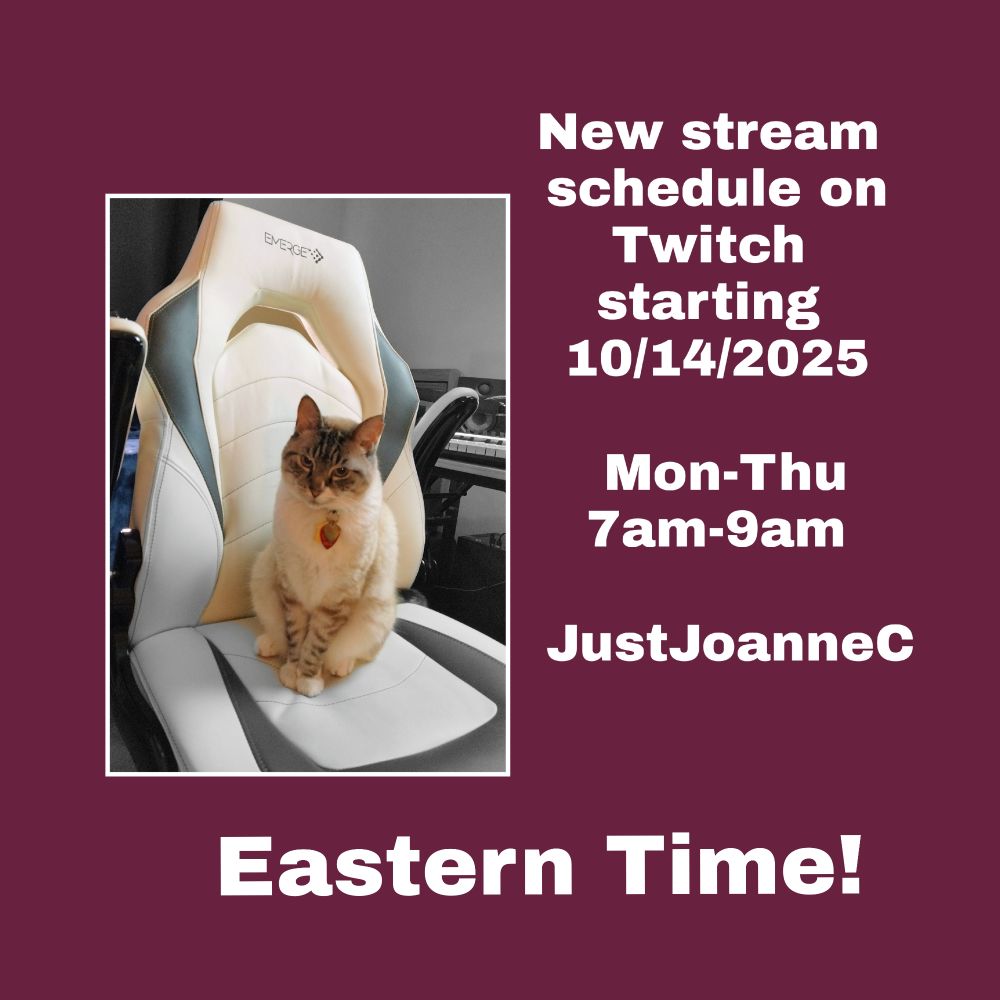 EMERGE

New stream schedule on Twitch starting 10/14/2025

Mon-Thu 7am-9am

JustJoanneC

Eastern Time!